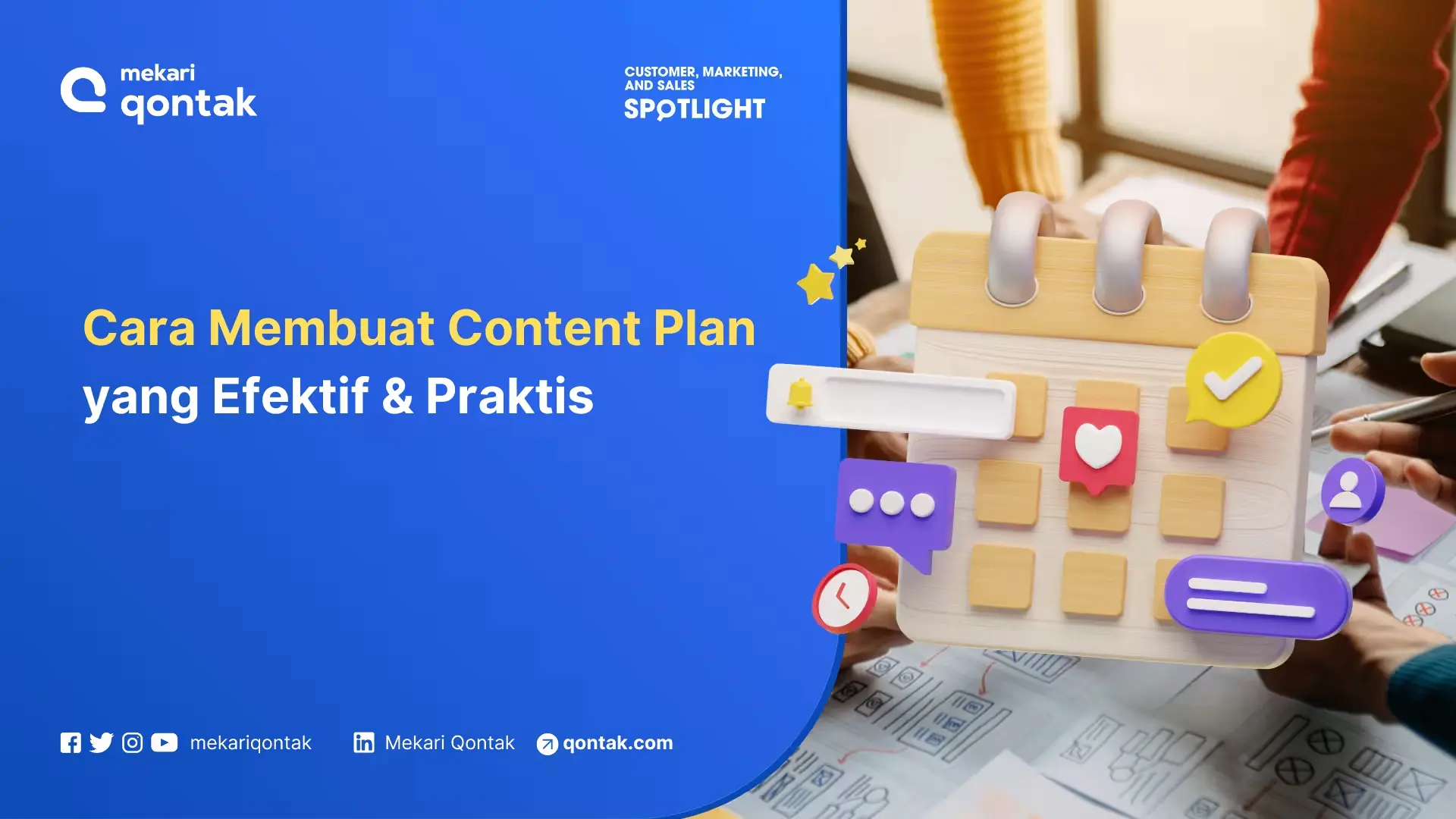 mekari qontak

CUSTOMER, MARKETING, AND SALES
SPOTLIGHT

Cara Membuat Content Plan yang Efektif & Praktis

mekariqontak Mekari Qontak qontak.com